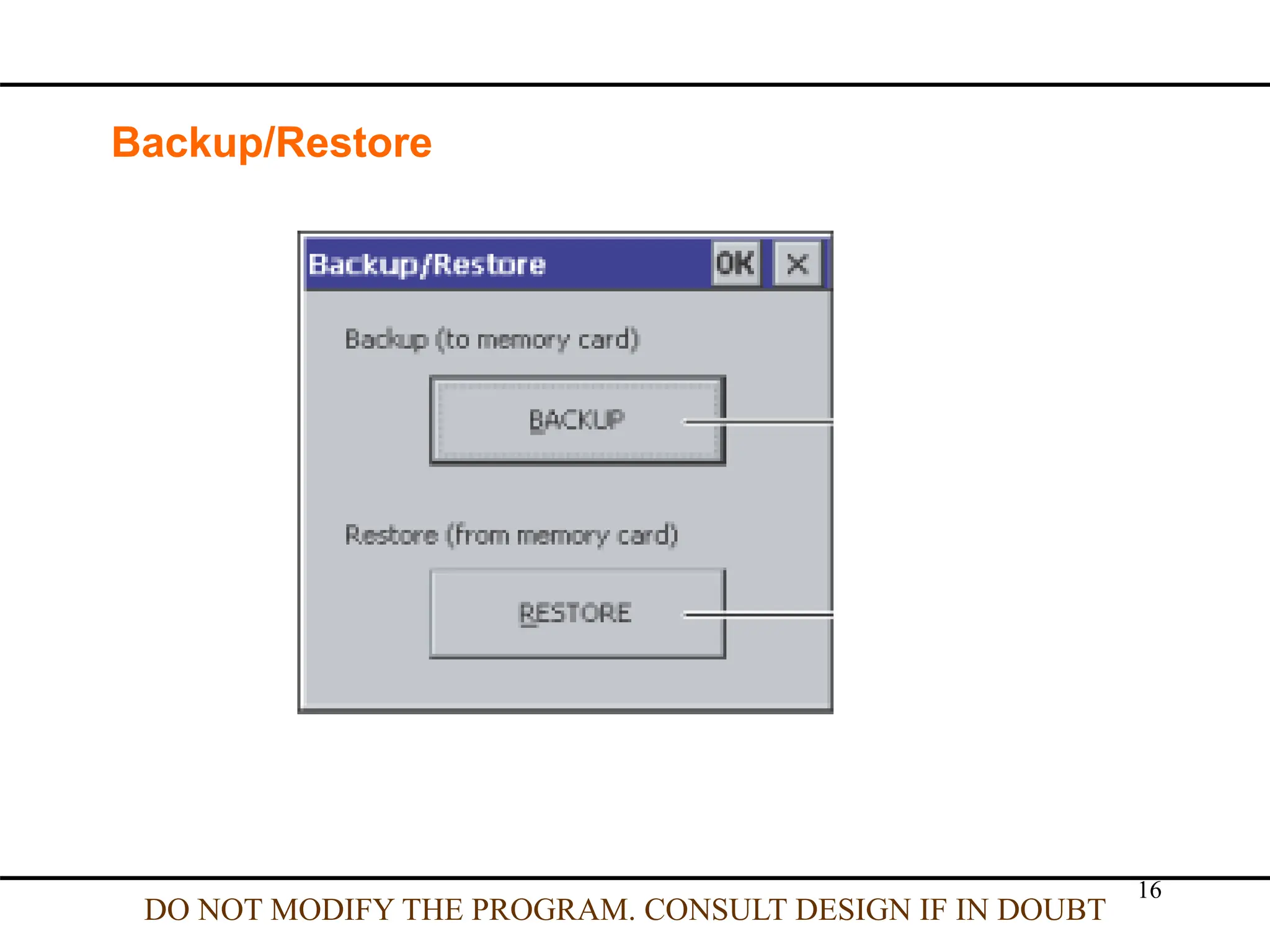 Backup/Restore

Backup/Restore OK ×

Backup (to memory card)

BACKUP

Restore (from memory card)

RESTORE

16

DO NOT MODIFY THE PROGRAM. CONSULT DESIGN IF IN DOUBT